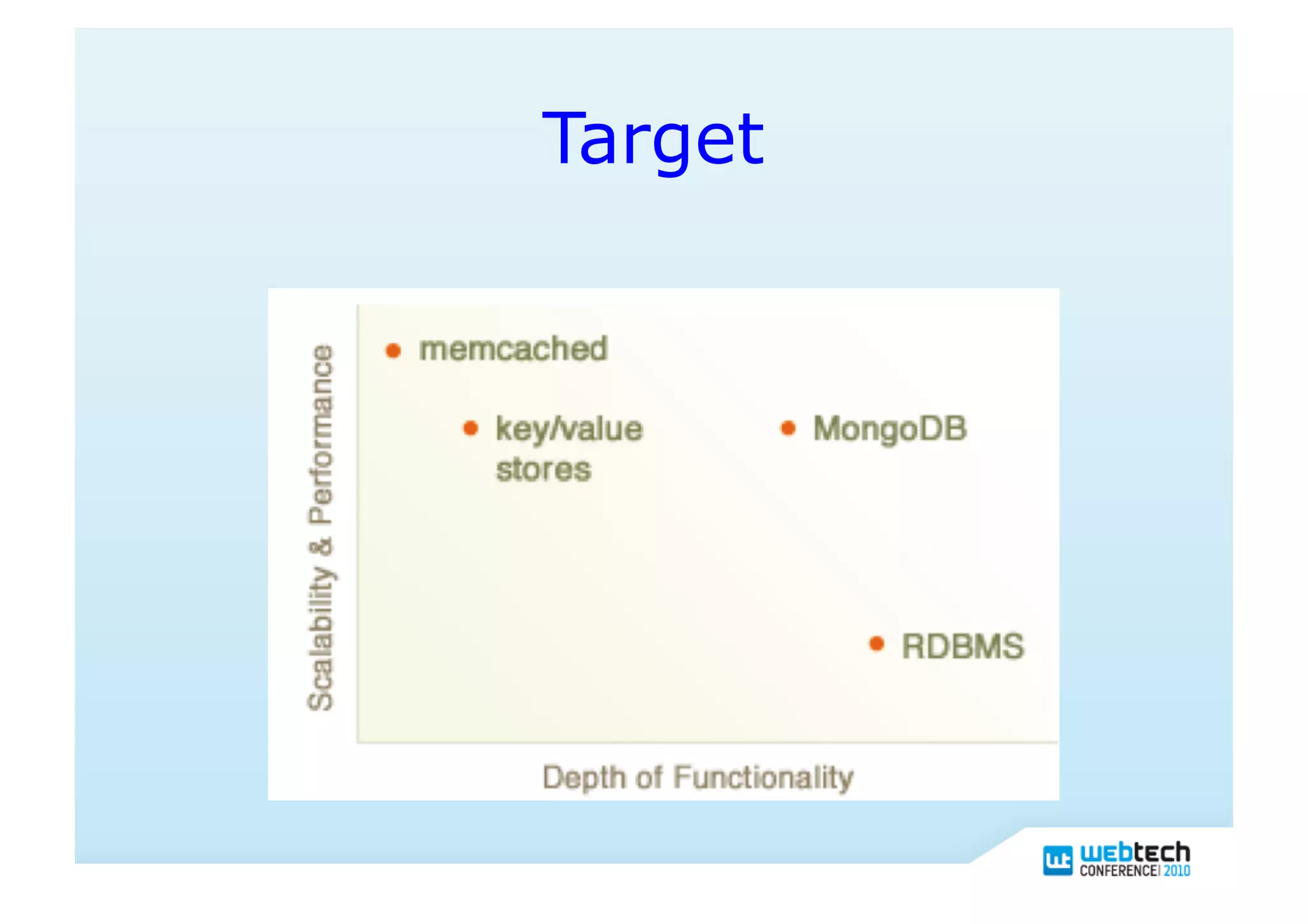 Target

Scalability & Performance

memcached

key/value stores

MongoDB

RDBMS

Depth of Functionality

wt webtech CONFERENCE| 2010